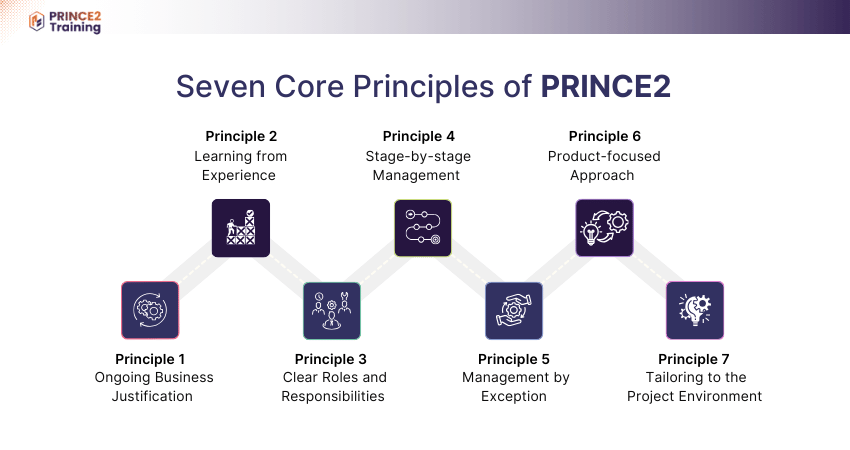 PRINCE2 Training

Seven Core Principles of PRINCE2

Principle 2
Learning from Experience

Principle 4
Stage-by-stage Management

Principle 6
Product-focused Approach

Principle 1
Ongoing Business Justification

Principle 3
Clear Roles and Responsibilities

Principle 5
Management by Exception

Principle 7
Tailoring to the Project Environment